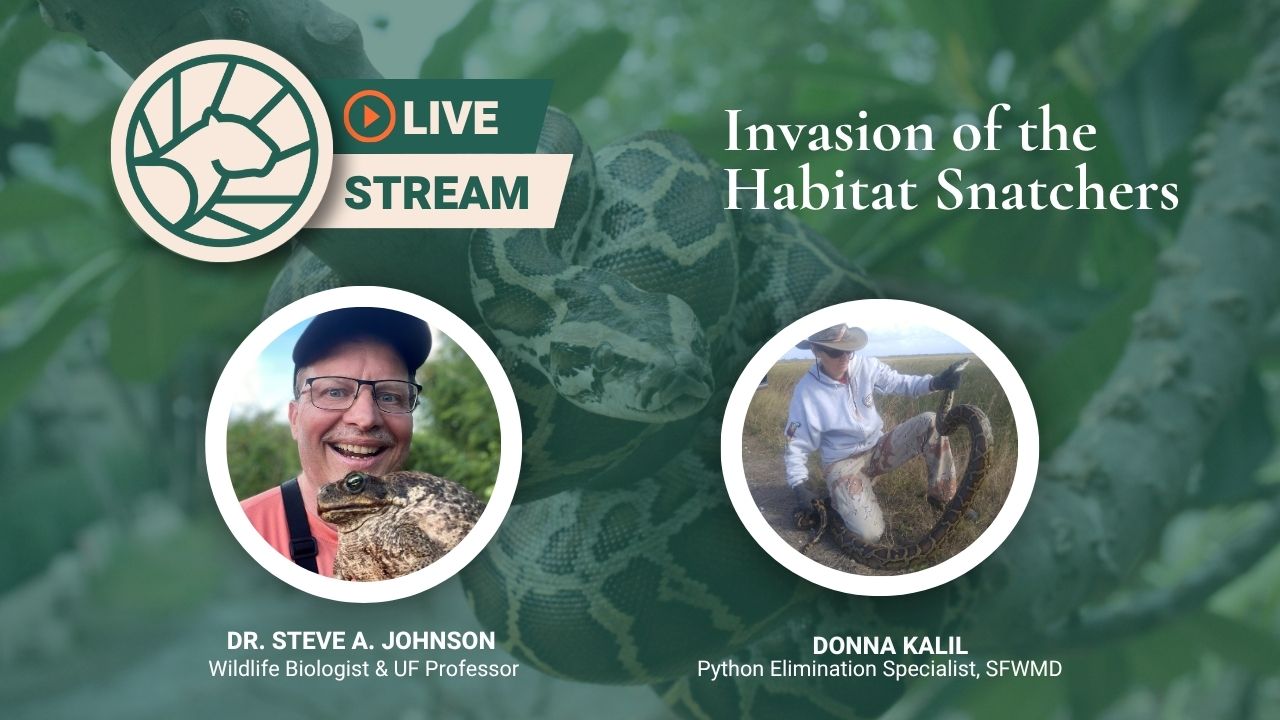 LIVE
STREAM

Invasion of the Habitat Snatchers

DR. STEVE A. JOHNSON
Wildlife Biologist & UF Professor

DONNA KALIL
Python Elimination Specialist, SFWMD